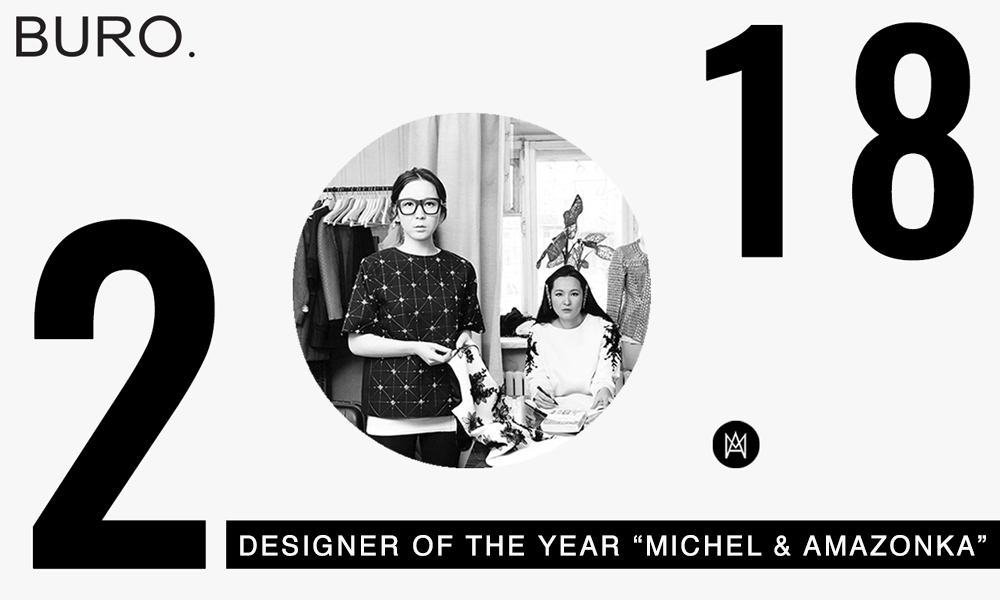 BURO.

2

18

DESIGNER OF THE YEAR “MICHEL & AMAZONKA”